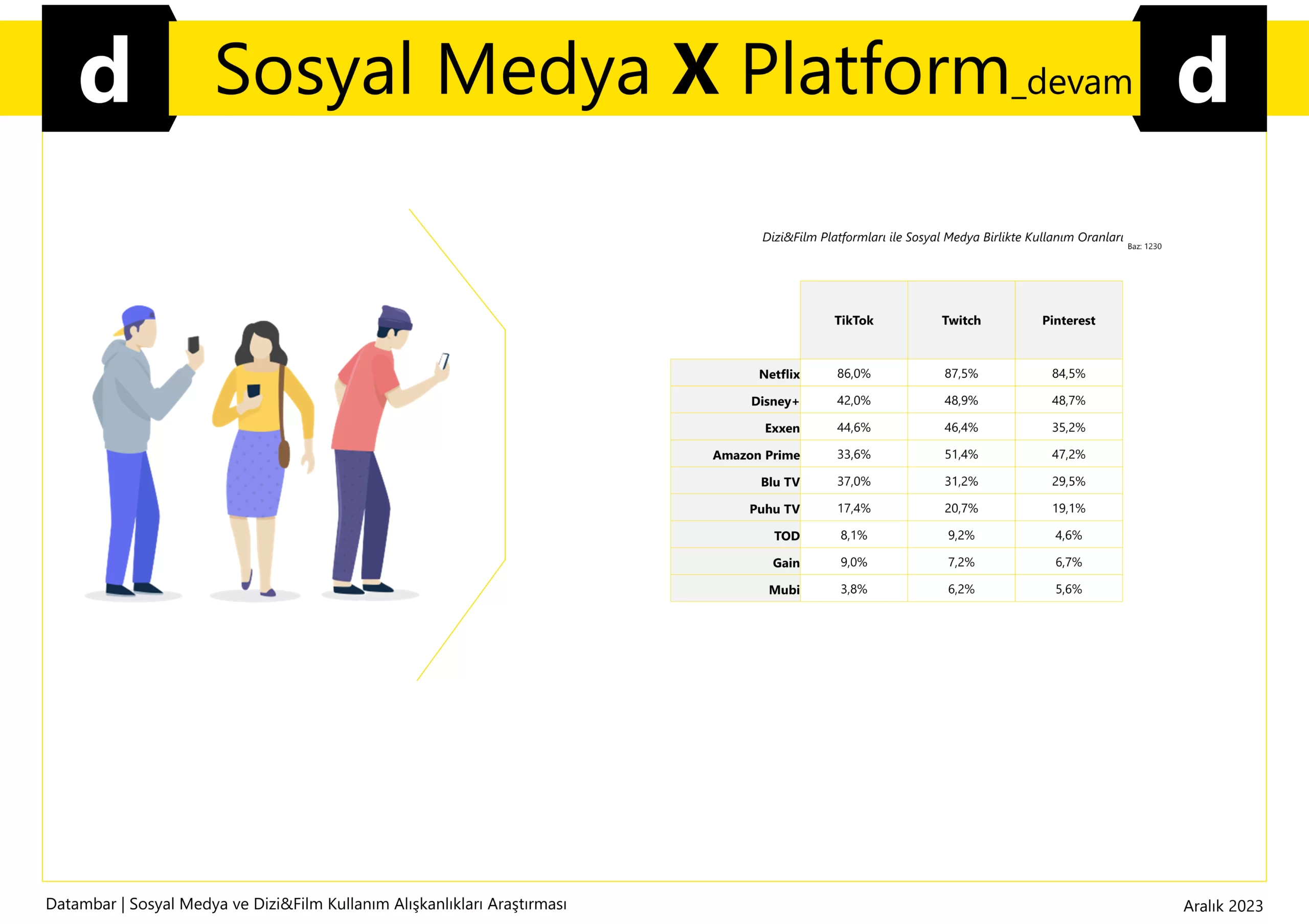 d Sosyal Medya X Platform_devam d

Dizi&Film Platformları ile Sosyal Medya Birlikte Kullanım Oranları Baz: 1230

| | TikTok | Twitch | Pinterest |
|---|---|---|---|
| Netflix | 86,0% | 87,5% | 84,5% |
| Disney+ | 42,0% | 48,9% | 48,7% |
| Exxen | 44,6% | 46,4% | 35,2% |
| Amazon Prime | 33,6% | 51,4% | 47,2% |
| Blu TV | 37,0% | 31,2% | 29,5% |
| Puhu TV | 17,4% | 20,7% | 19,1% |
| TOD | 8,1% | 9,2% | 4,6% |
| Gain | 9,0% | 7,2% | 6,7% |
| Mubi | 3,8% | 6,2% | 5,6% |

Datambar | Sosyal Medya ve Dizi&Film Kullanım Alışkanlıkları Araştırması

Aralık 2023